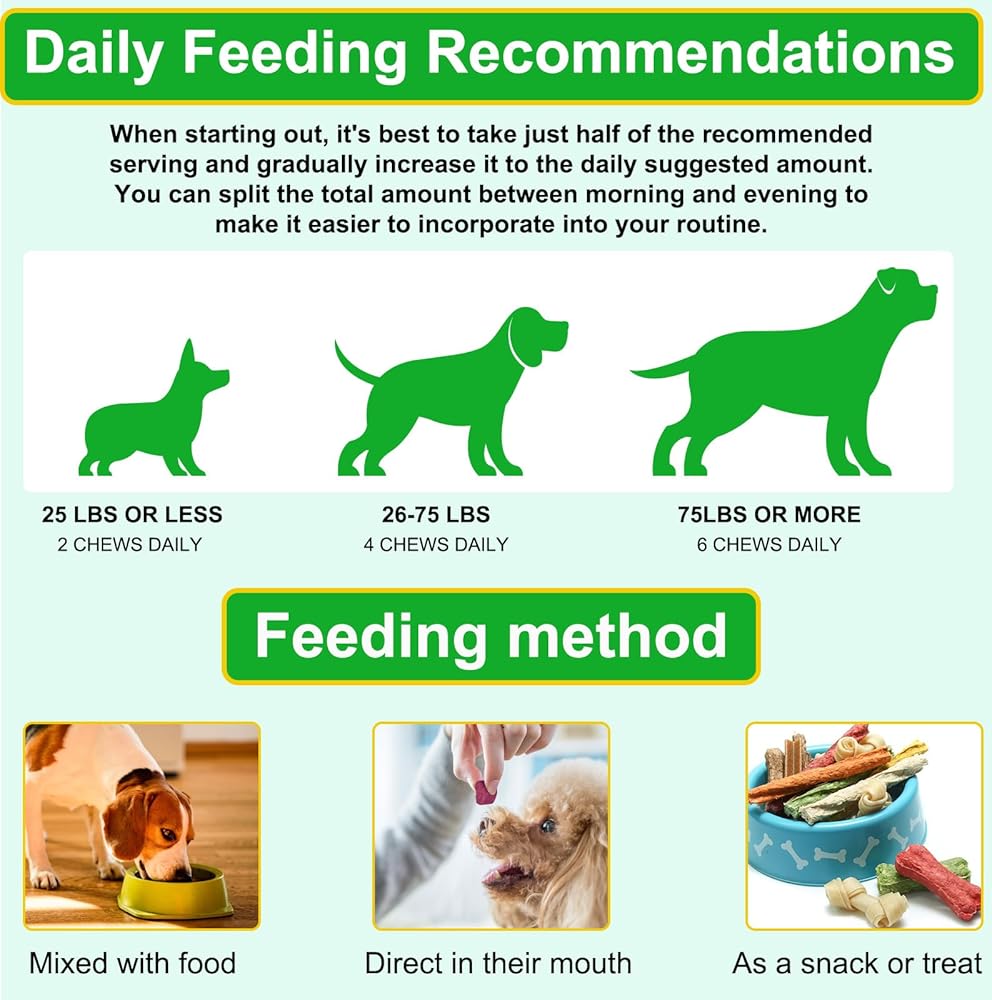 Daily Feeding Recommendations

When starting out, it's best to take just half of the recommended serving and gradually increase it to the daily suggested amount. You can split the total amount between morning and evening to make it easier to incorporate into your routine.

25 LBS OR LESS
2 CHEWS DAILY

26-75 LBS
4 CHEWS DAILY

75LBS OR MORE
6 CHEWS DAILY

Feeding method

Mixed with food

Direct in their mouth

As a snack or treat